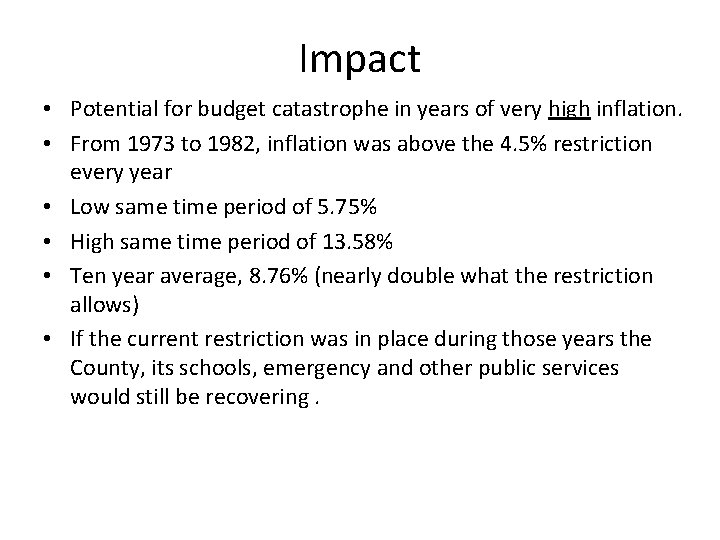 Impact

• Potential for budget catastrophe in years of very high inflation.
• From 1973 to 1982, inflation was above the 4.5% restriction every year
• Low same time period of 5.75%
• High same time period of 13.58%
• Ten year average, 8.76% (nearly double what the restriction allows)
• If the current restriction was in place during those years the County, its schools, emergency and other public services would still be recovering .